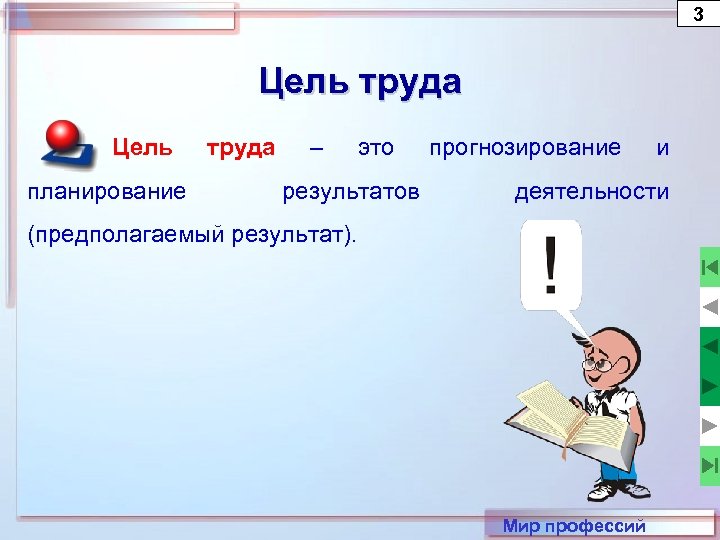 3

Цель труда

Цель труда – это прогнозирование и планирование результатов деятельности (предполагаемый результат).

!

Мир профессий